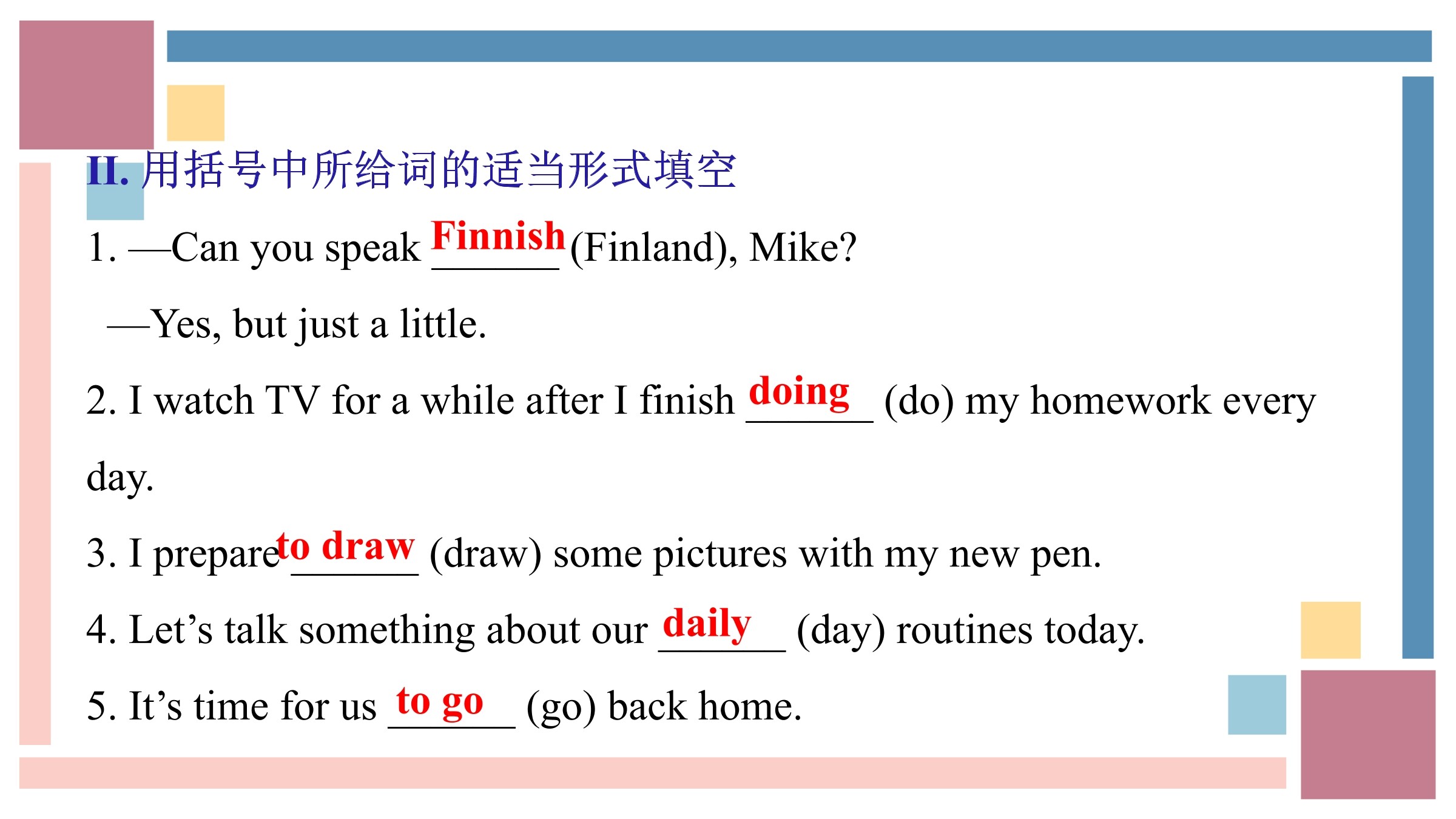 II. 用括号中所给词的适当形式填空

1. —Can you speak Finnish (Finland), Mike?

—Yes, but just a little.

2. I watch TV for a while after I finish doing (do) my homework every day.

3. I prepare to draw (draw) some pictures with my new pen.

4. Let’s talk something about our daily (day) routines today.

5. It’s time for us to go (go) back home.